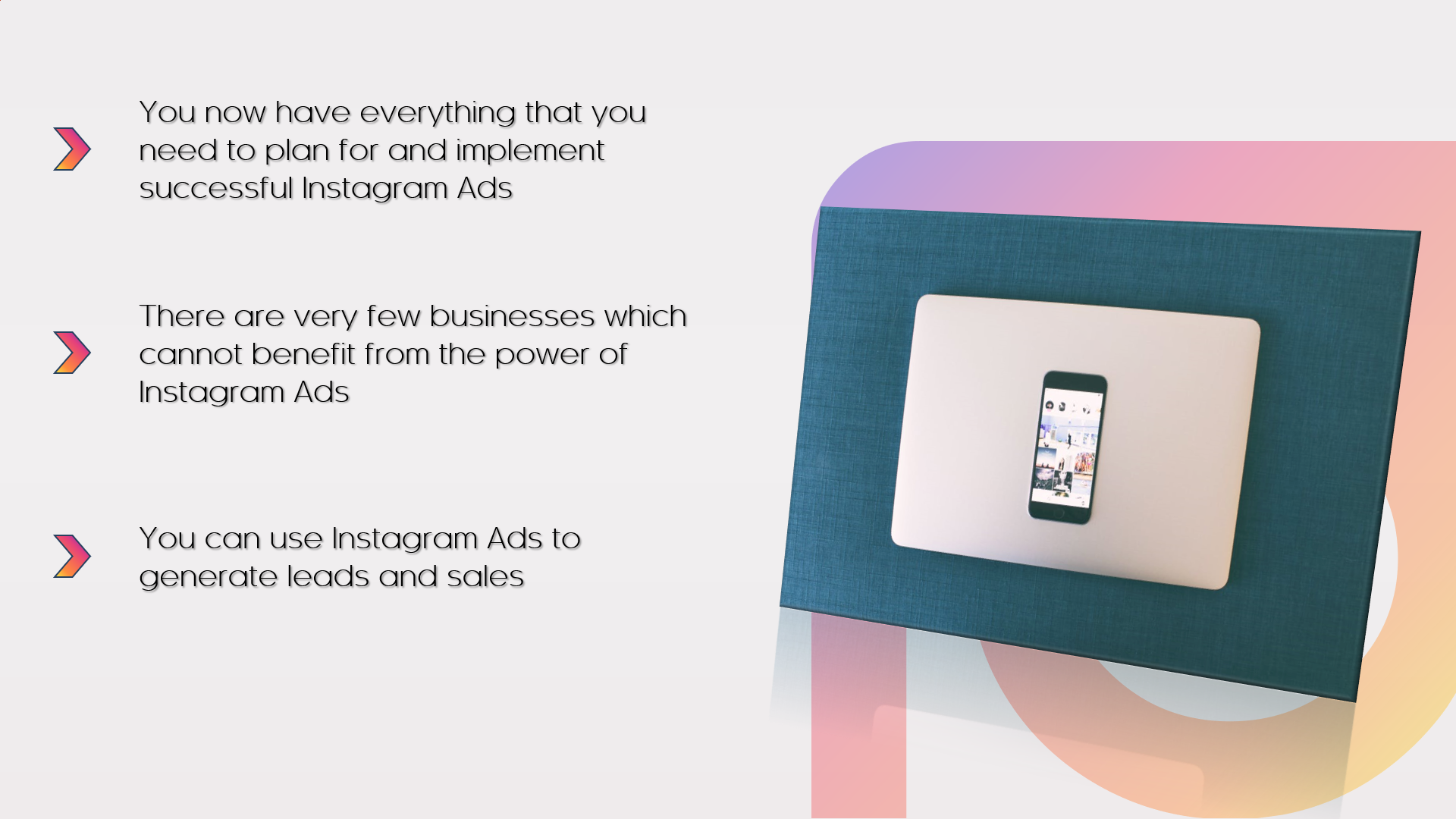 You now have everything that you need to plan for and implement successful Instagram Ads

There are very few businesses which cannot benefit from the power of Instagram Ads

You can use Instagram Ads to generate leads and sales